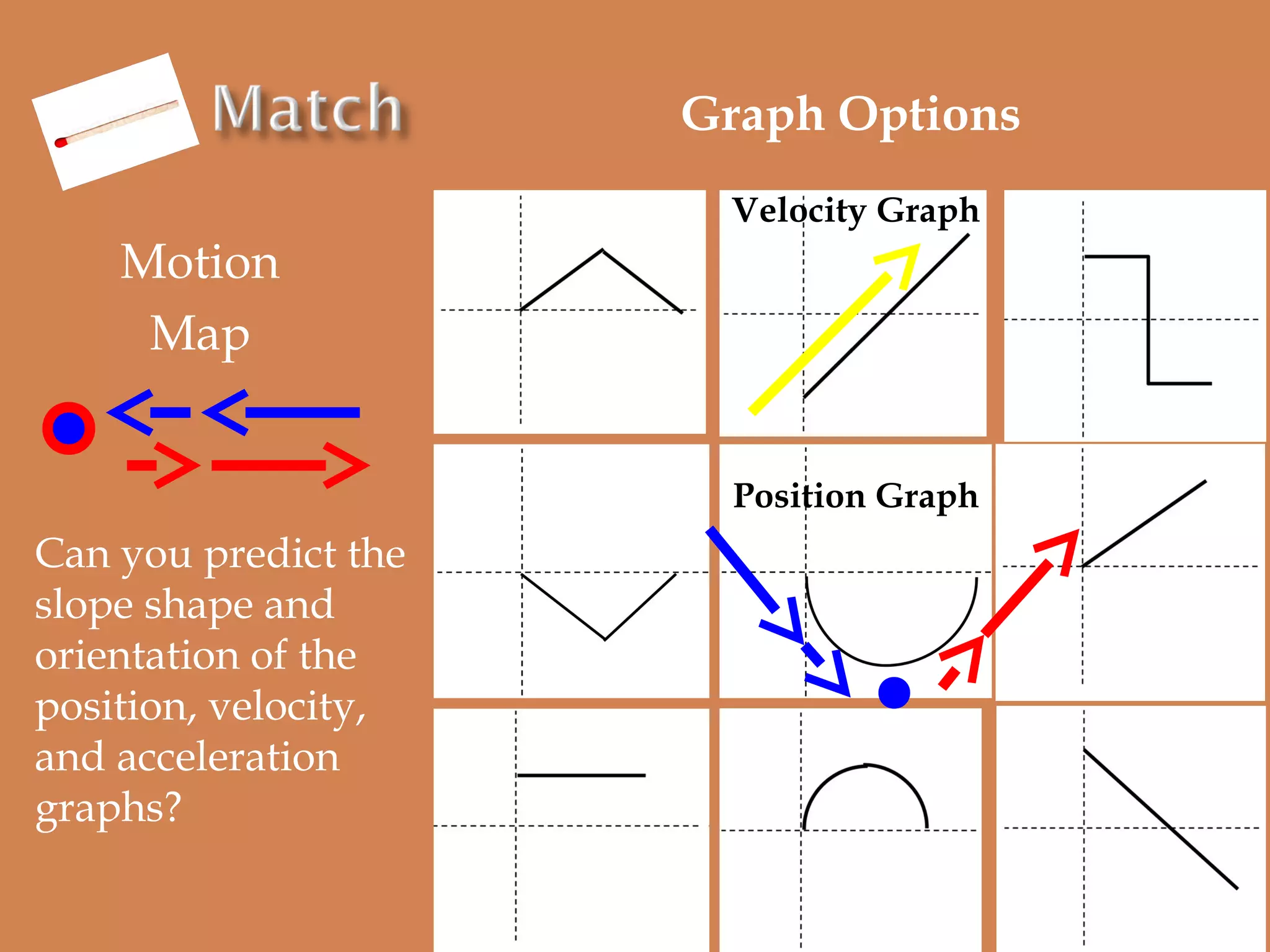 Match

Graph Options

Motion Map

Can you predict the slope shape and orientation of the position, velocity, and acceleration graphs?

Velocity Graph

Position Graph